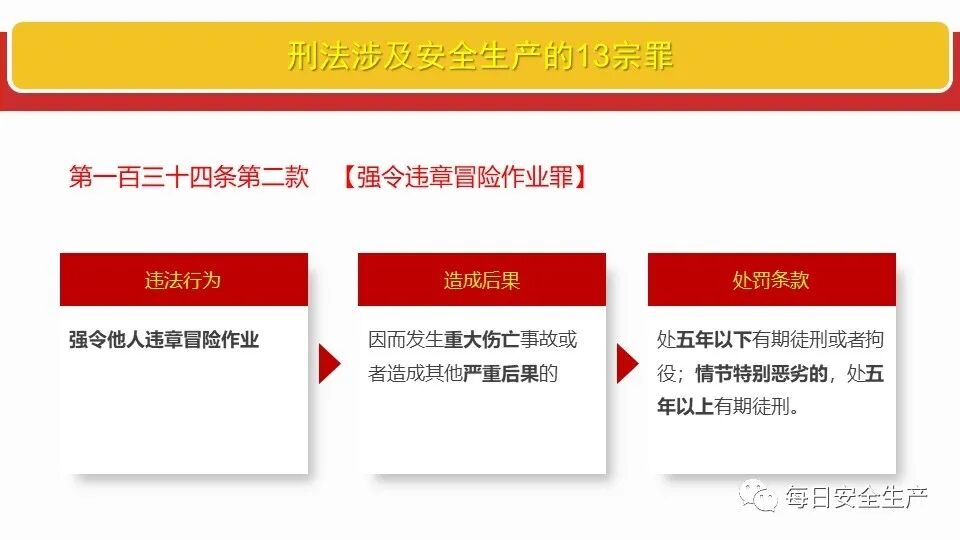 刑法涉及安全生产的13宗罪

第一百三十四条第二款　【强令违章冒险作业罪】

违法行为

强令他人违章冒险作业

造成后果

因而发生重大伤亡事故或者造成其他严重后果的

处罚条款

处五年以下有期徒刑或者拘役；情节特别恶劣的，处五年以上有期徒刑。

每日安全生产